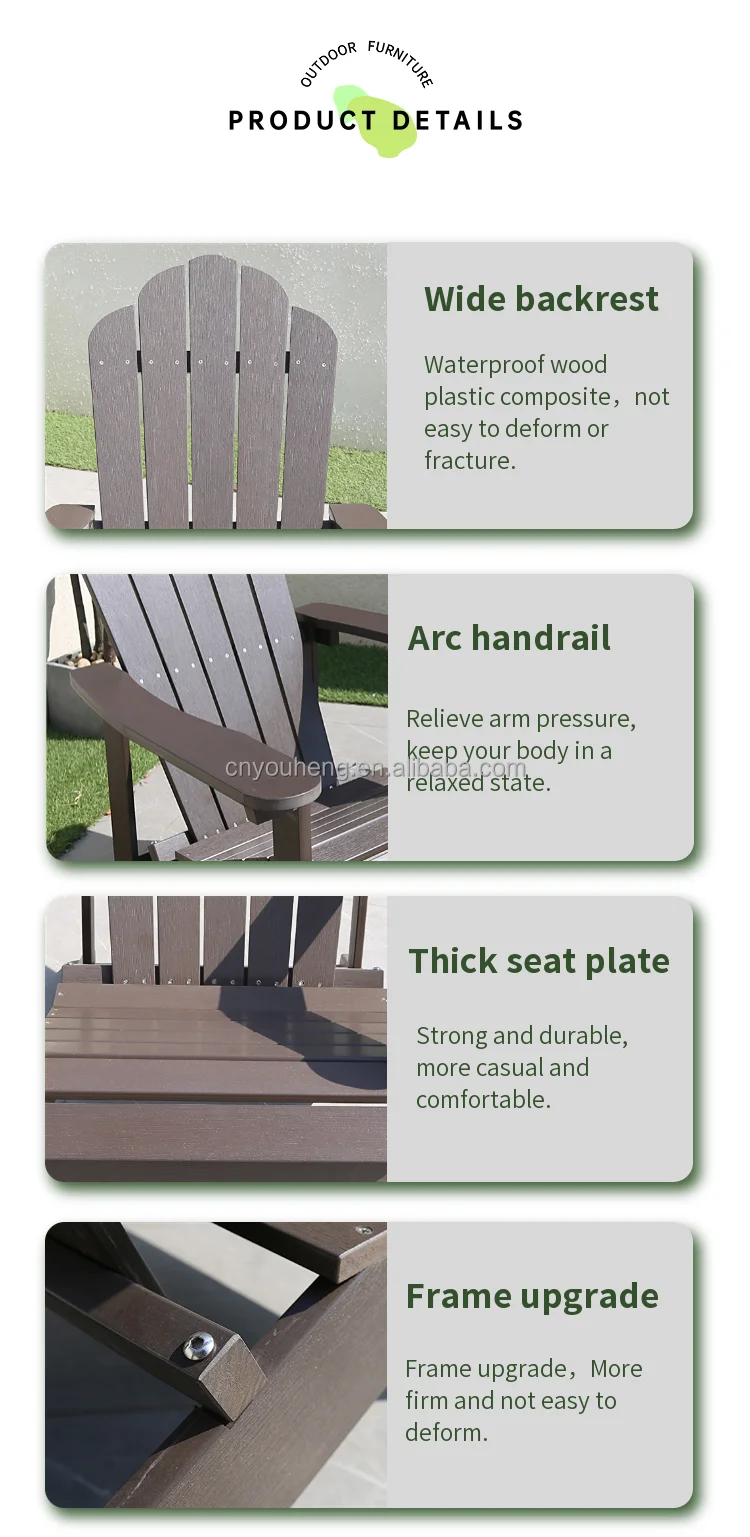 OUTDOOR FURNITURE

PRODUCT DETAILS

Wide backrest

Waterproof wood plastic composite，not easy to deform or fracture.

Arc handrail

Relieve arm pressure, keep your body in a relaxed state.

cnyouheng.en.alibaba.com

Thick seat plate

Strong and durable, more casual and comfortable.

Frame upgrade

Frame upgrade，More firm and not easy to deform.